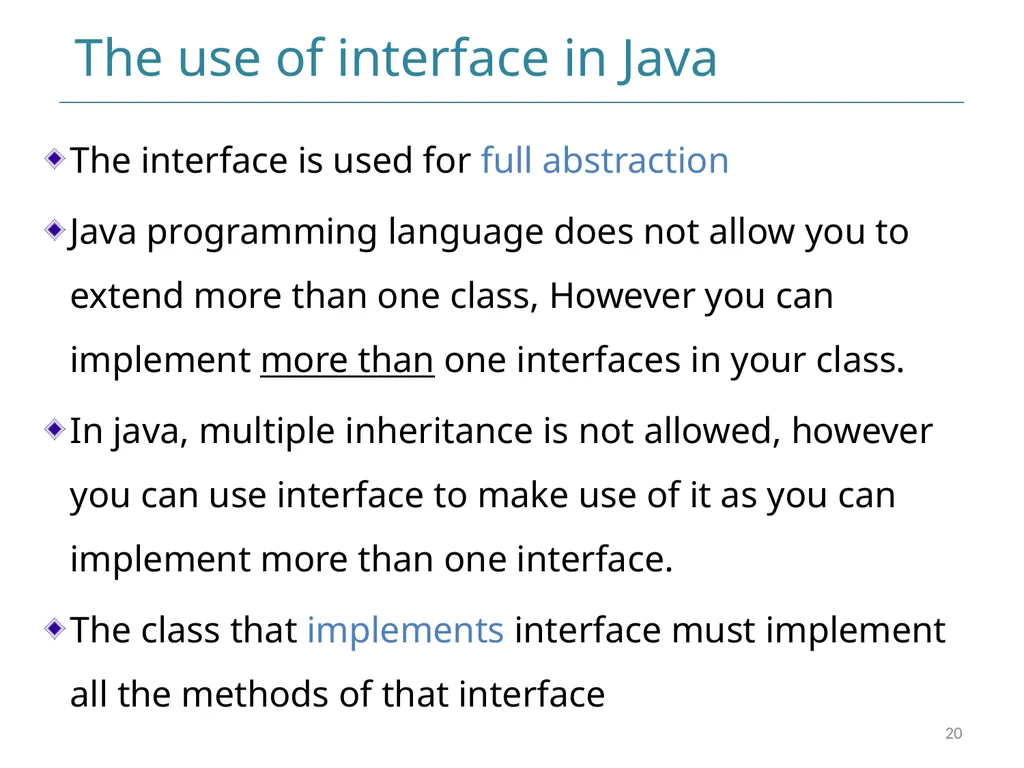 The use of interface in Java

The interface is used for full abstraction

Java programming language does not allow you to extend more than one class, However you can implement more than one interfaces in your class.

In java, multiple inheritance is not allowed, however you can use interface to make use of it as you can implement more than one interface.

The class that implements interface must implement all the methods of that interface

20